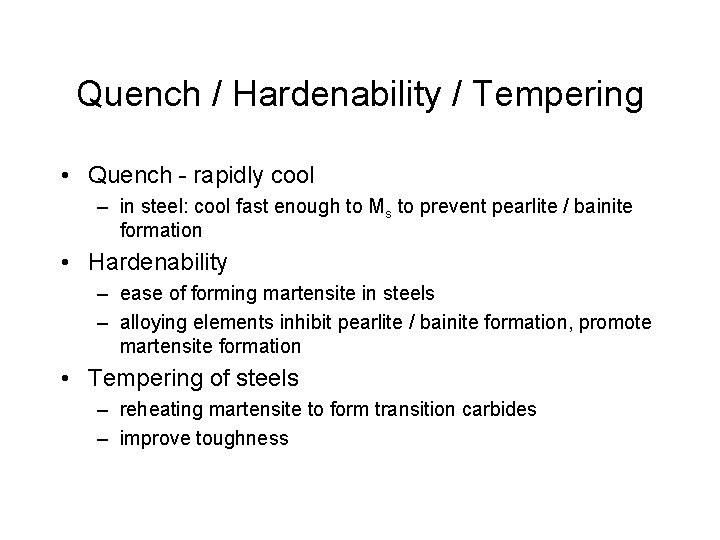 Quench / Hardenability / Tempering

• Quench - rapidly cool
– in steel: cool fast enough to $M_s$ to prevent pearlite / bainite formation

• Hardenability
– ease of forming martensite in steels
– alloying elements inhibit pearlite / bainite formation, promote martensite formation

• Tempering of steels
– reheating martensite to form transition carbides
– improve toughness